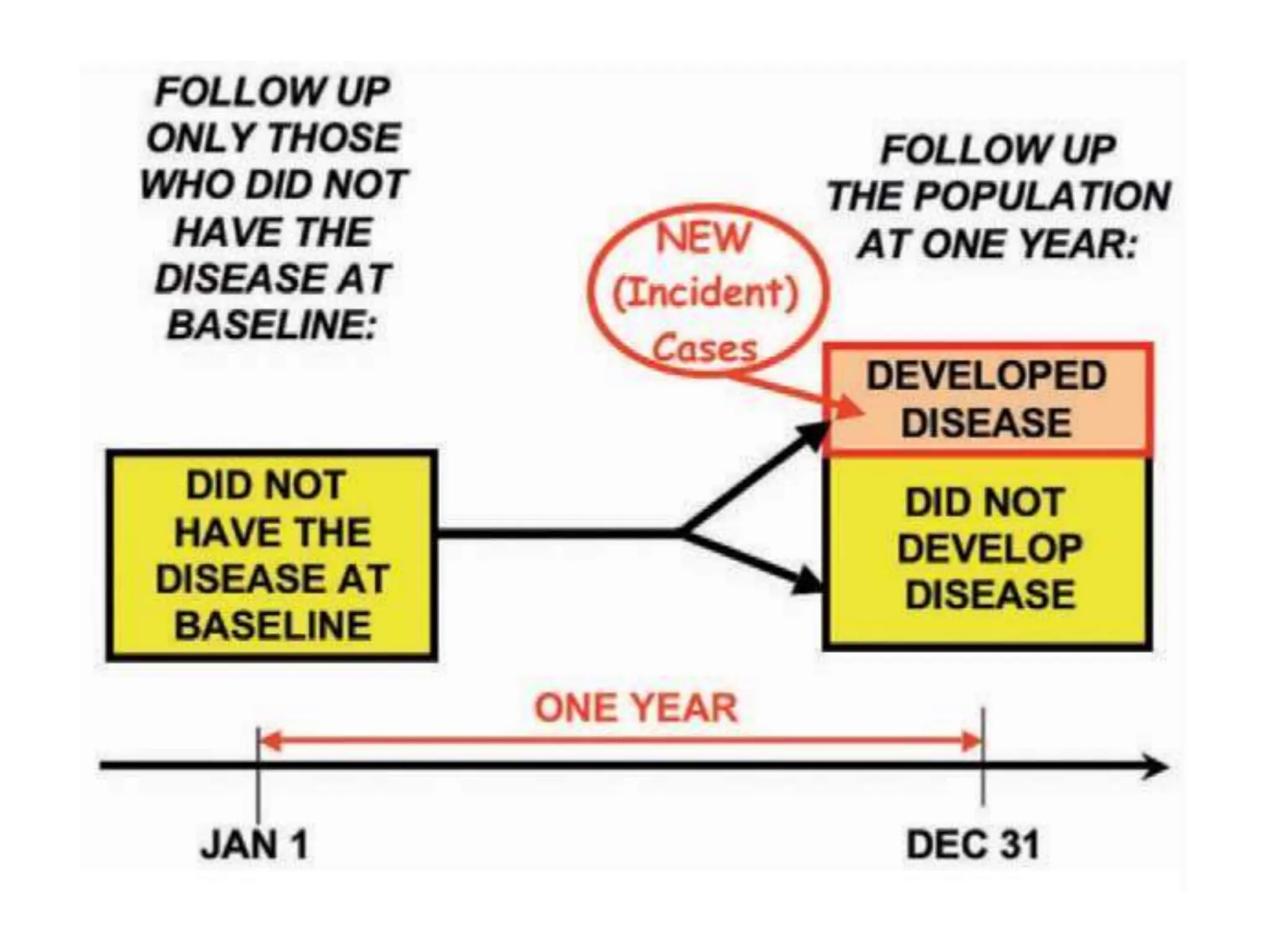 FOLLOW UP ONLY THOSE WHO DID NOT HAVE THE DISEASE AT BASELINE:

FOLLOW UP THE POPULATION AT ONE YEAR:

NEW (Incident) Cases

DEVELOPED DISEASE

DID NOT HAVE THE DISEASE AT BASELINE

DID NOT DEVELOP DISEASE

ONE YEAR

JAN 1

DEC 31